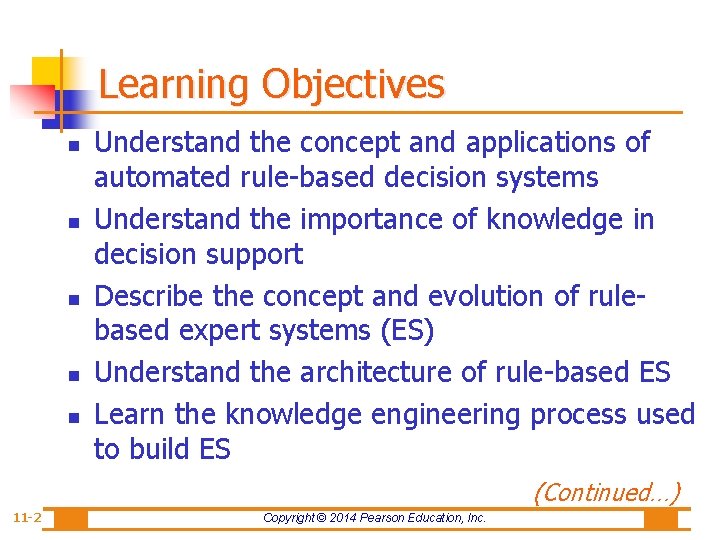 Learning Objectives

- Understand the concept and applications of automated rule-based decision systems
- Understand the importance of knowledge in decision support
- Describe the concept and evolution of rule-based expert systems (ES)
- Understand the architecture of rule-based ES
- Learn the knowledge engineering process used to build ES

(Continued…)

11-2

Copyright © 2014 Pearson Education, Inc.